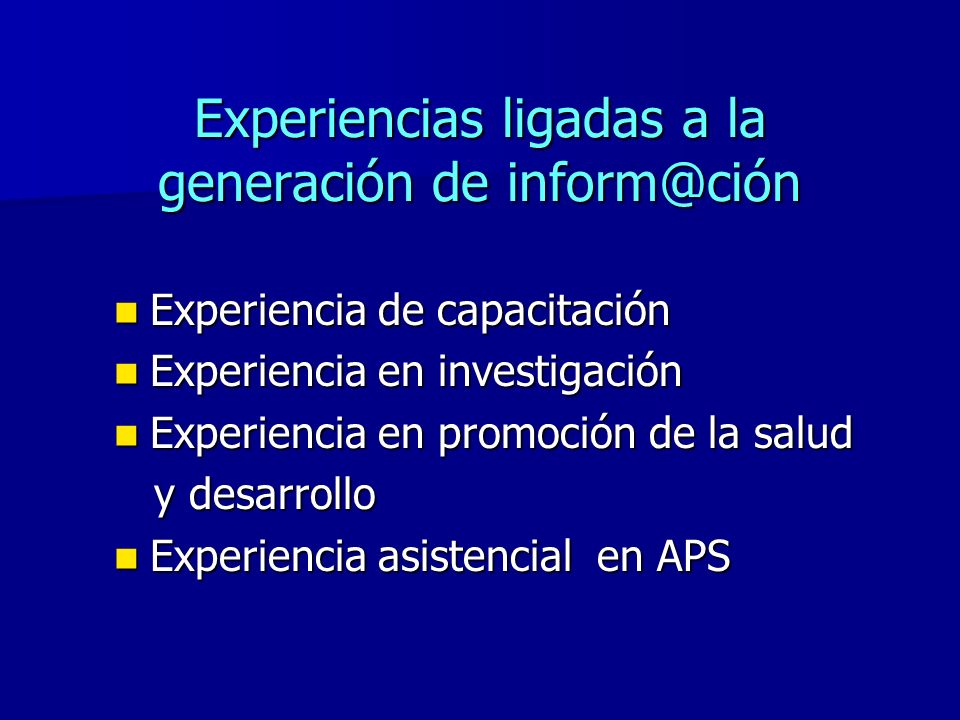 Experiencias ligadas a la generación de inform@ción

- Experiencia de capacitación
- Experiencia en investigación
- Experiencia en promoción de la salud y desarrollo
- Experiencia asistencial en APS